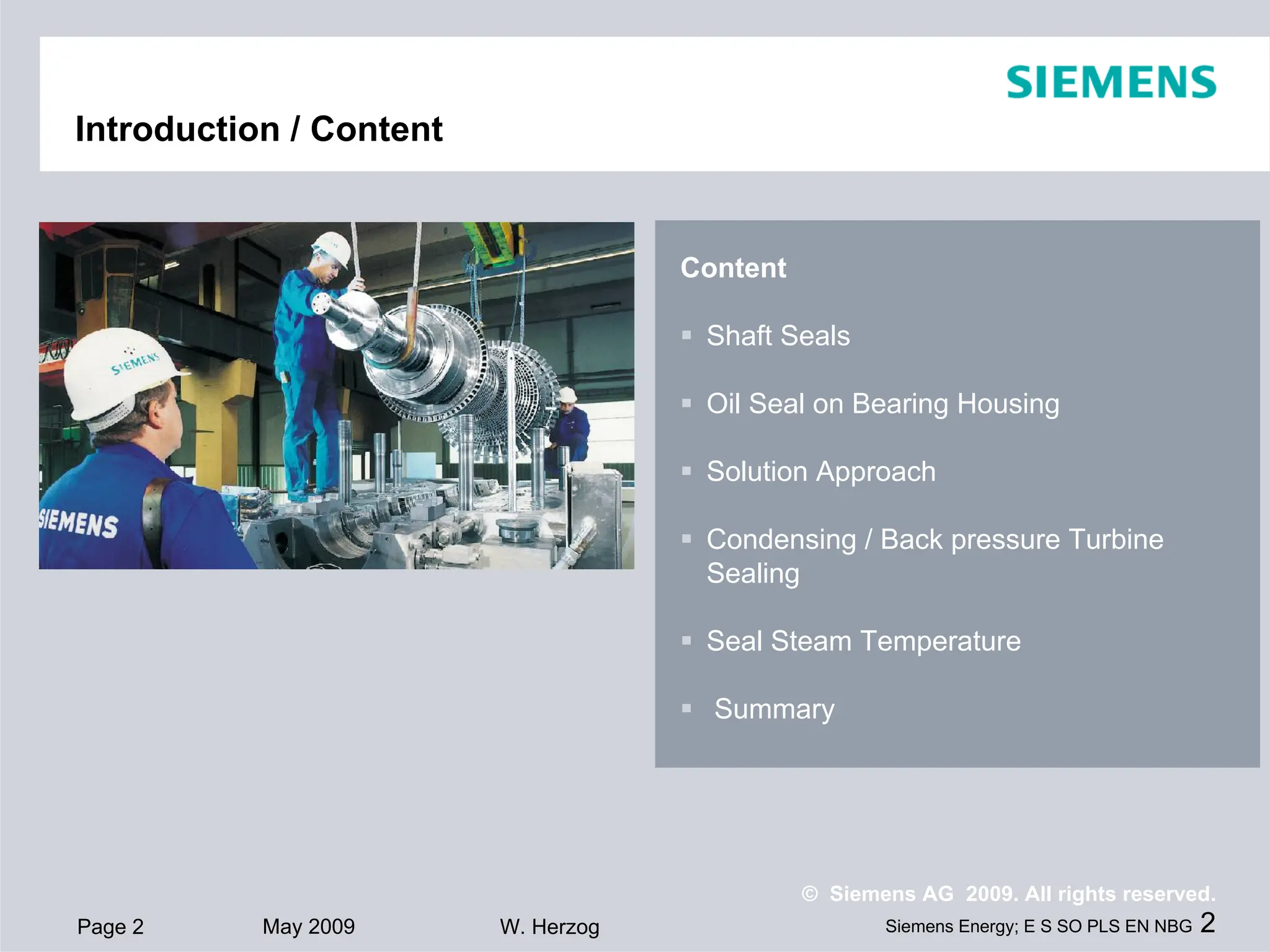 SIEMENS

Introduction / Content

SIEMENS

SIEMENS

Content

▪ Shaft Seals

▪ Oil Seal on Bearing Housing

▪ Solution Approach

▪ Condensing / Back pressure Turbine Sealing

▪ Seal Steam Temperature

▪ Summary

© Siemens AG 2009. All rights reserved.

Page 2 May 2009 W. Herzog Siemens Energy; E S SO PLS EN NBG 2